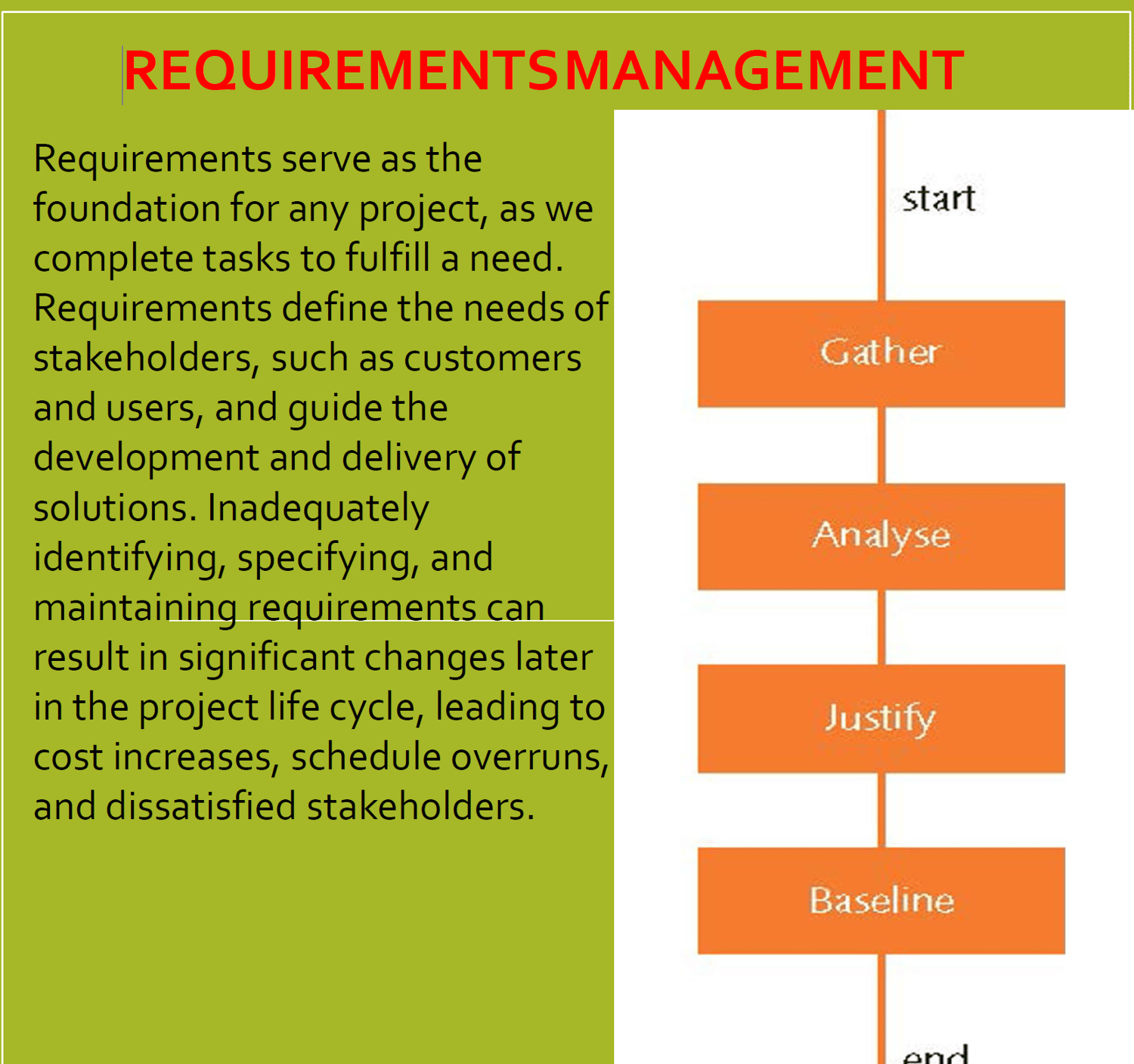 REQUIREMENTSMANAGEMENT

Requirements serve as the foundation for any project, as we complete tasks to fulfill a need. Requirements define the needs of stakeholders, such as customers and users, and guide the development and delivery of solutions. Inadequately identifying, specifying, and maintaining requirements can result in significant changes later in the project life cycle, leading to cost increases, schedule overruns, and dissatisfied stakeholders.

start

Gather

Analyse

Justify

Baseline

end